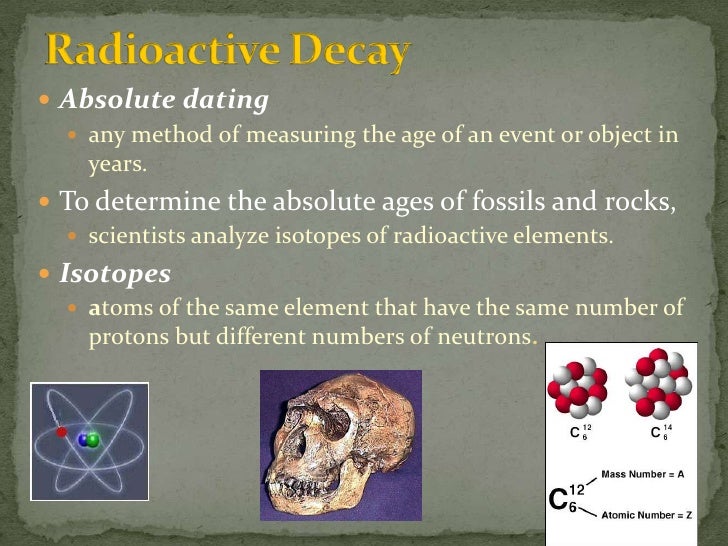 Radioactive Decay

Absolute dating

any method of measuring the age of an event or object in years.

To determine the absolute ages of fossils and rocks,

scientists analyze isotopes of radioactive elements.

Isotopes

atoms of the same element that have the same number of protons but different numbers of neutrons.

$C^{12}_{6}$ $C^{14}_{6}$

$C^{12}_{6}$ Mass Number = A Atomic Number = Z